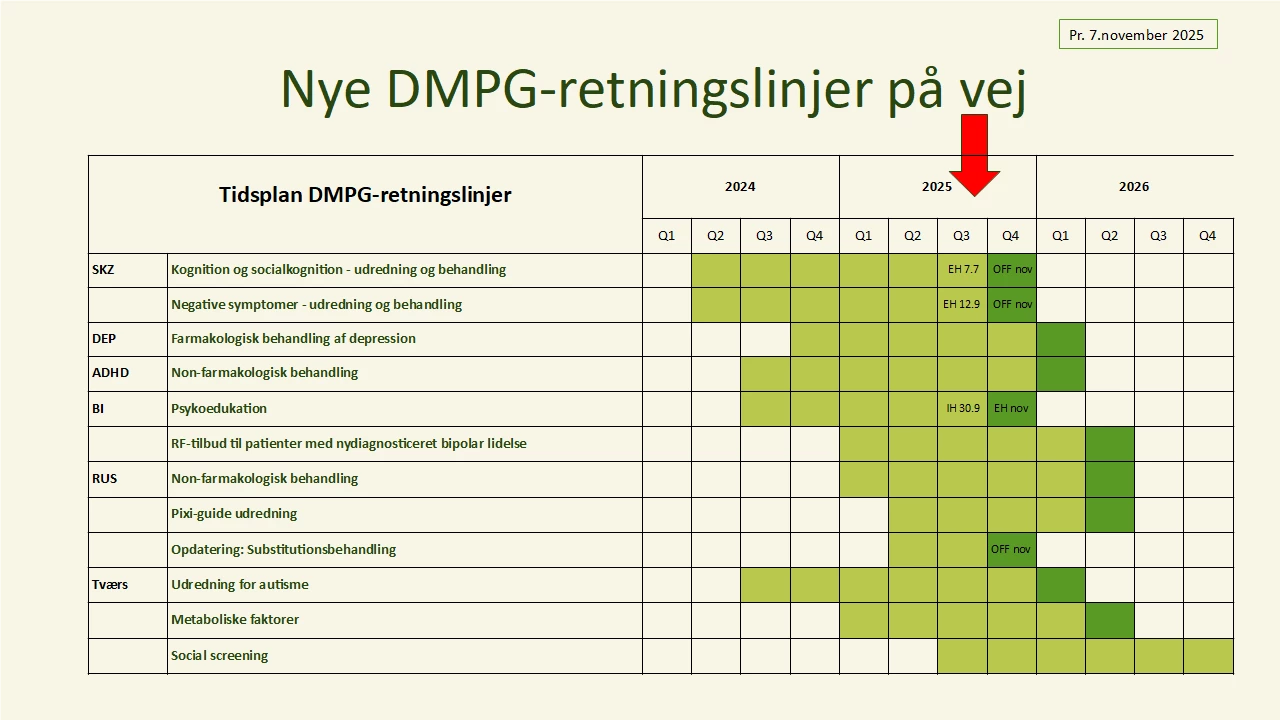 Pr. 7.november 2025

Nye DMPG-retningslinjer på vej

| Tidsplan DMPG-retningslinjer | | 2024 | | | | 2025 | | | | 2026 | | | |
|---|---|---|---|---|---|---|---|---|---|---|---|---|---|
| | | Q1 | Q2 | Q3 | Q4 | Q1 | Q2 | Q3 | Q4 | Q1 | Q2 | Q3 | Q4 |
| SKZ | Kognition og socialkognition - udredning og behandling | | | | | | | EH 7.7 | OFF nov | | | | |
| | Negative symptomer - udredning og behandling | | | | | | | EH 12.9 | OFF nov | | | | |
| DEP | Farmakologisk behandling af depression | | | | | | | | | | | | |
| ADHD | Non-farmakologisk behandling | | | | | | | | | | | | |
| BI | Psykoedukation | | | | | | | IH 30.9 | EH nov | | | | |
| | RF-tilbud til patienter med nydiagnosticeret bipolar lidelse | | | | | | | | | | | | |
| RUS | Non-farmakologisk behandling | | | | | | | | | | | | |
| | Pixi-guide udredning | | | | | | | | | | | | |
| | Opdatering: Substitutionsbehandling | | | | | | | | OFF nov | | | | |
| Tværs | Udredning for autisme | | | | | | | | | | | | |
| | Metaboliske faktorer | | | | | | | | | | | | |
| | Social screening | | | | | | | | | | | | |